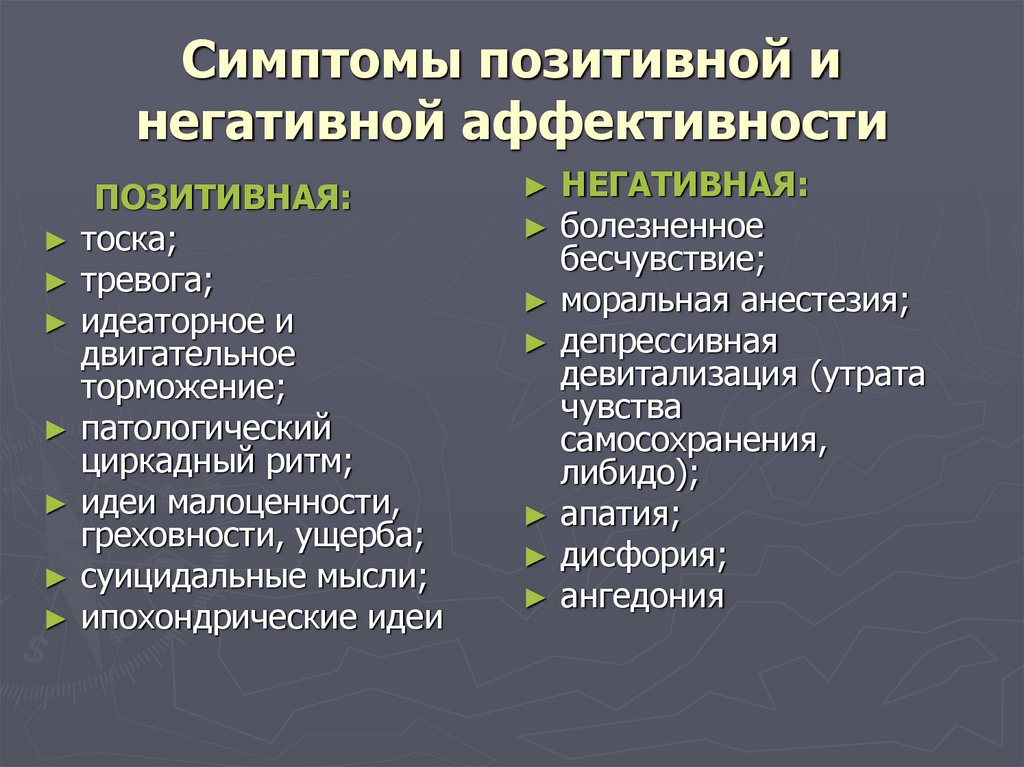 Симптомы позитивной и негативной аффективности

ПОЗИТИВНАЯ:

► тоска;
► тревога;
► идеаторное и двигательное торможение;
► патологический циркадный ритм;
► идеи малоценности, греховности, ущерба;
► суицидальные мысли;
► ипохондрические идеи

► НЕГАТИВНАЯ:
► болезненное бесчувствие;
► моральная анестезия;
► депрессивная девитализация (утрата чувства самосохранения, либидо);
► апатия;
► дисфория;
► ангедония